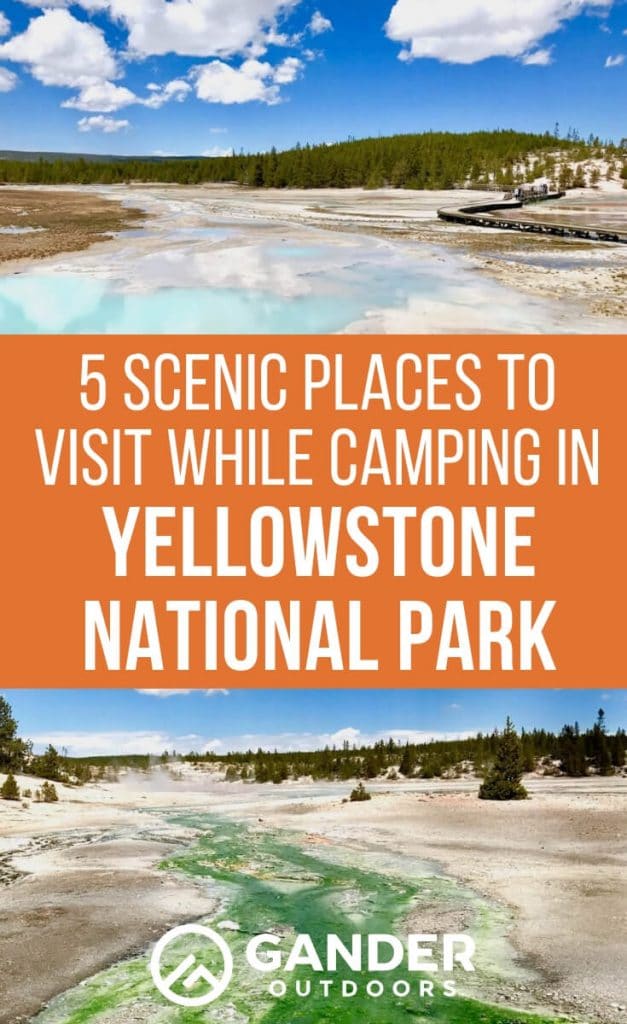 5 SCENIC PLACES TO VISIT WHILE CAMPING IN YELLOWSTONE NATIONAL PARK

GANDER OUTDOORS